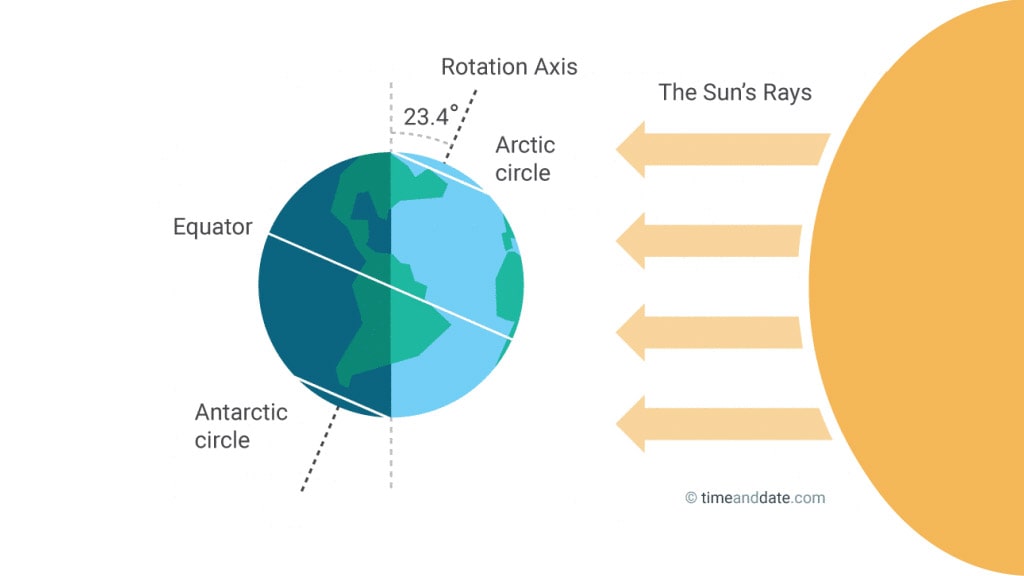 Rotation Axis

23.4°

The Sun's Rays

Arctic circle

Equator

Antarctic circle

© timeanddate.com